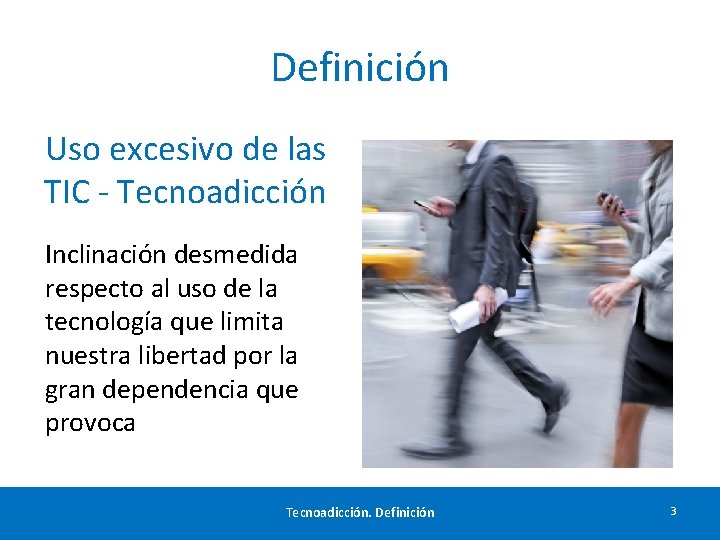 Definición

Uso excesivo de las TIC - Tecnoadicción

Inclinación desmedida respecto al uso de la tecnología que limita nuestra libertad por la gran dependencia que provoca

Tecnoadicción. Definición

3